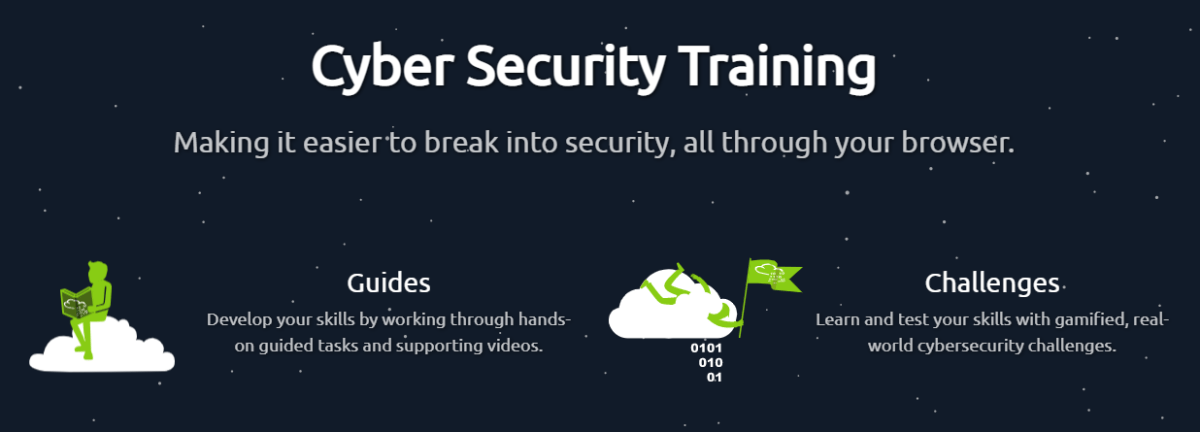 Cyber Security Training

Making it easier to break into security, all through your browser.

Guides

Develop your skills by working through hands-on guided tasks and supporting videos.

0101
010
01

Challenges

Learn and test your skills with gamified, real-world cybersecurity challenges.